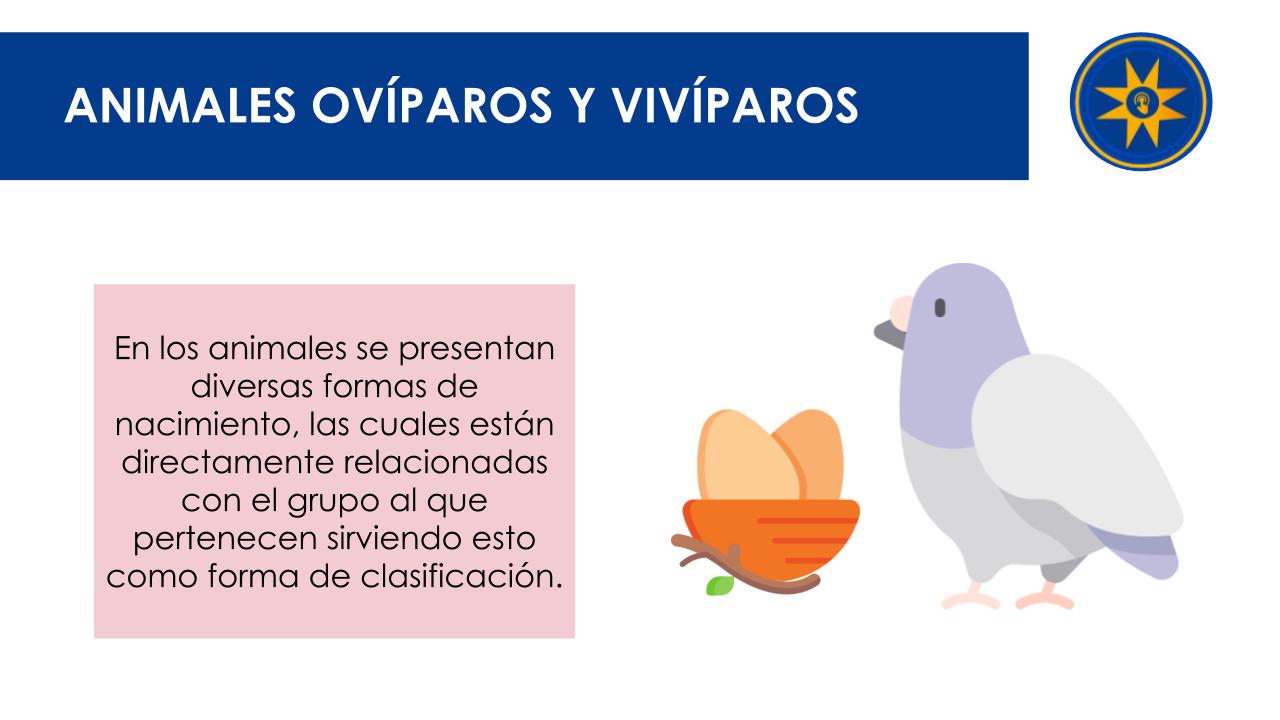 ANIMALES OVÍPAROS Y VIVÍPAROS

En los animales se presentan diversas formas de nacimiento, las cuales están directamente relacionadas con el grupo al que pertenecen sirviendo esto como forma de clasificación.